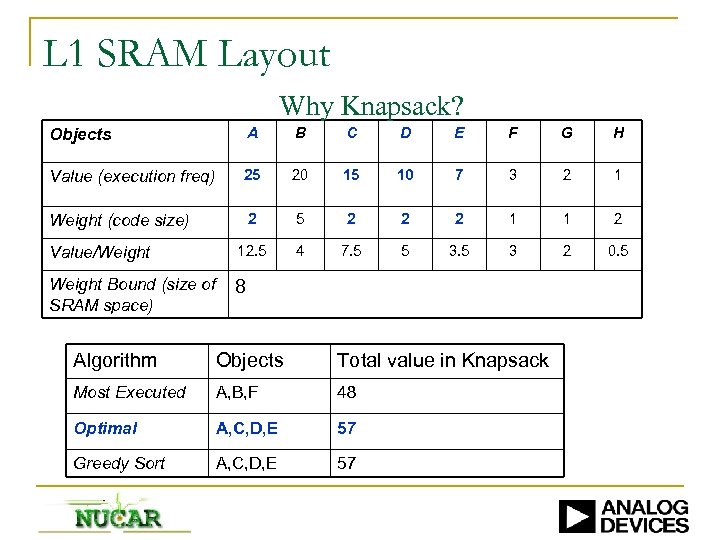 L1 SRAM Layout

Why Knapsack?

| Objects | A | B | C | D | E | F | G | H |
|---|---|---|---|---|---|---|---|---|
| Value (execution freq) | 25 | 20 | 15 | 10 | 7 | 3 | 2 | 1 |
| Weight (code size) | 2 | 5 | 2 | 2 | 2 | 1 | 1 | 2 |
| Value/Weight | 12.5 | 4 | 7.5 | 5 | 3.5 | 3 | 2 | 0.5 |
| Weight Bound (size of SRAM space) | 8 | | | | | | | |

| Algorithm | Objects | Total value in Knapsack |
|---|---|---|
| Most Executed | A,B,F | 48 |
| Optimal | A,C,D,E | 57 |
| Greedy Sort | A,C,D,E | 57 |

NUCAR

ANALOG DEVICES